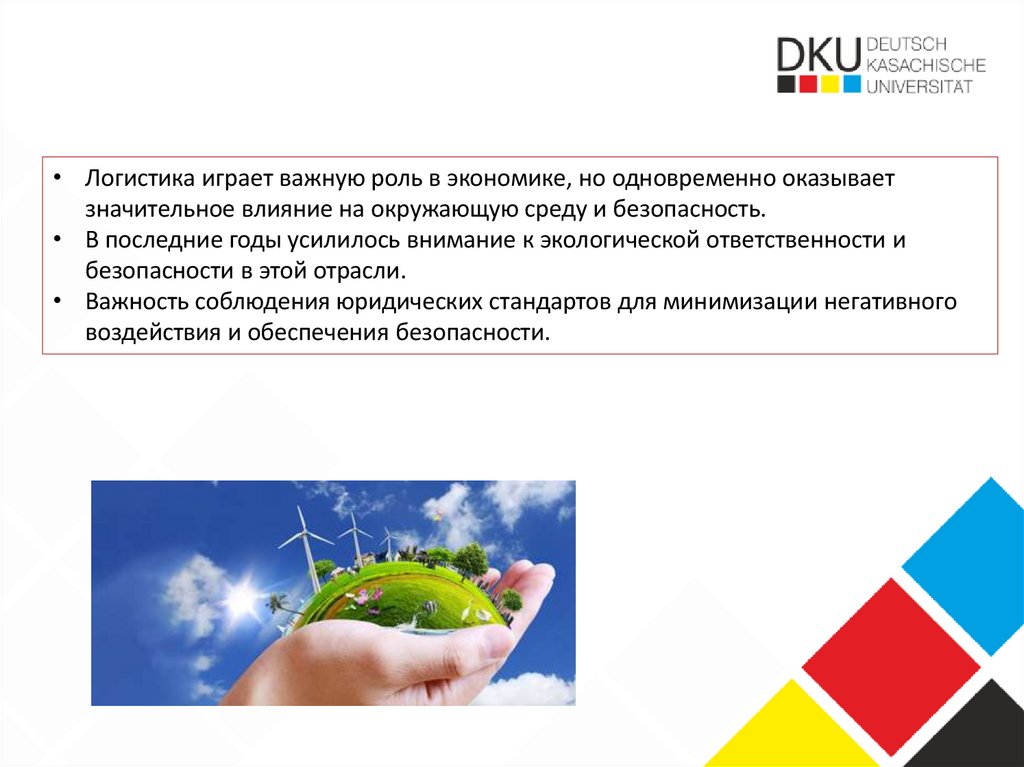 DKU DEUTSCH KASACHISCHE UNIVERSITÄT

• Логистика играет важную роль в экономике, но одновременно оказывает значительное влияние на окружающую среду и безопасность.
• В последние годы усилилось внимание к экологической ответственности и безопасности в этой отрасли.
• Важность соблюдения юридических стандартов для минимизации негативного воздействия и обеспечения безопасности.